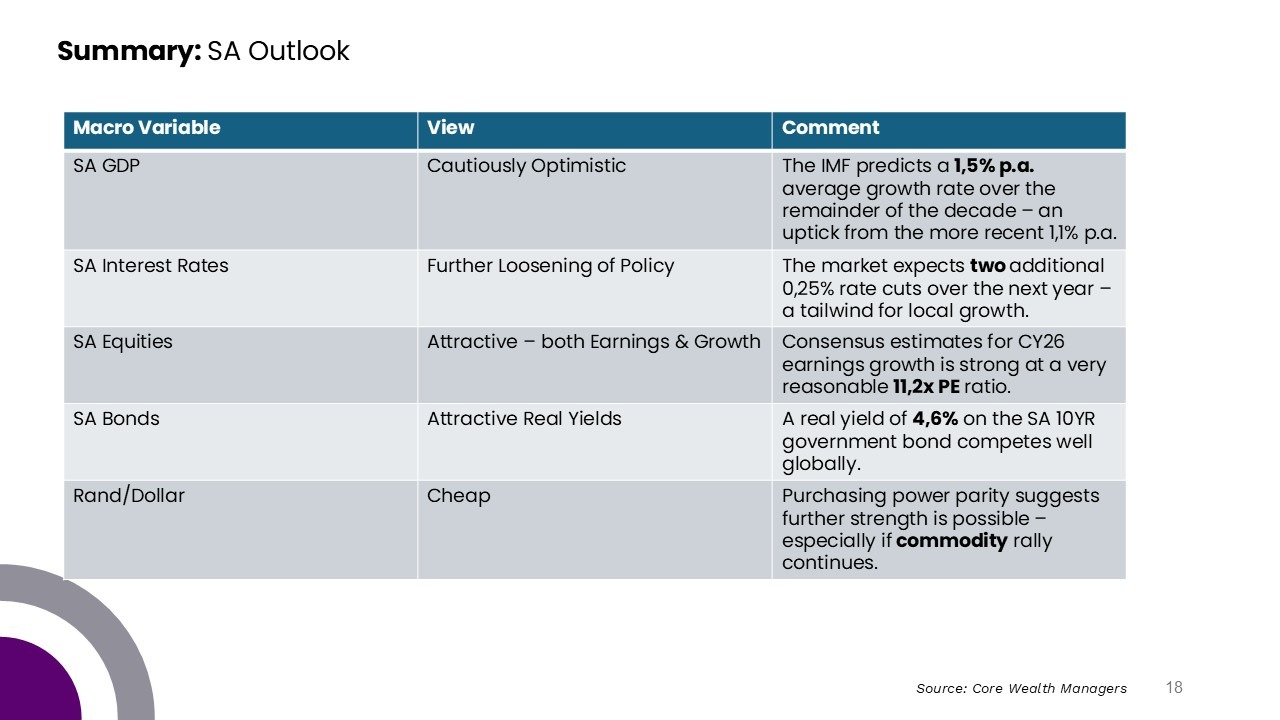 Summary: SA Outlook

| Macro Variable | View | Comment |
|---|---|---|
| SA GDP | Cautiously Optimistic | The IMF predicts a 1,5% p.a. average growth rate over the remainder of the decade – an uptick from the more recent 1,1% p.a. |
| SA Interest Rates | Further Loosening of Policy | The market expects two additional 0,25% rate cuts over the next year – a tailwind for local growth. |
| SA Equities | Attractive – both Earnings & Growth | Consensus estimates for CY26 earnings growth is strong at a very reasonable 11,2x PE ratio. |
| SA Bonds | Attractive Real Yields | A real yield of 4,6% on the SA 10YR government bond competes well globally. |
| Rand/Dollar | Cheap | Purchasing power parity suggests further strength is possible – especially if commodity rally continues. |

Source: Core Wealth Managers

18